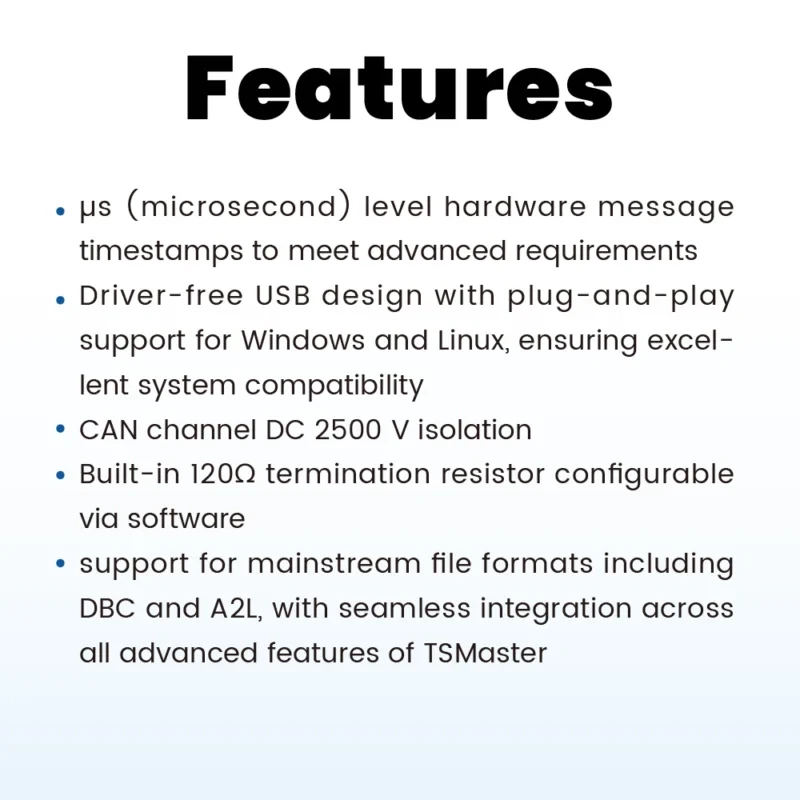 Features

• μs (microsecond) level hardware message timestamps to meet advanced requirements
• Driver-free USB design with plug-and-play support for Windows and Linux, ensuring excellent system compatibility
• CAN channel DC 2500 V isolation
• Built-in 120Ω termination resistor configurable via software
• support for mainstream file formats including DBC and A2L, with seamless integration across all advanced features of TSMaster